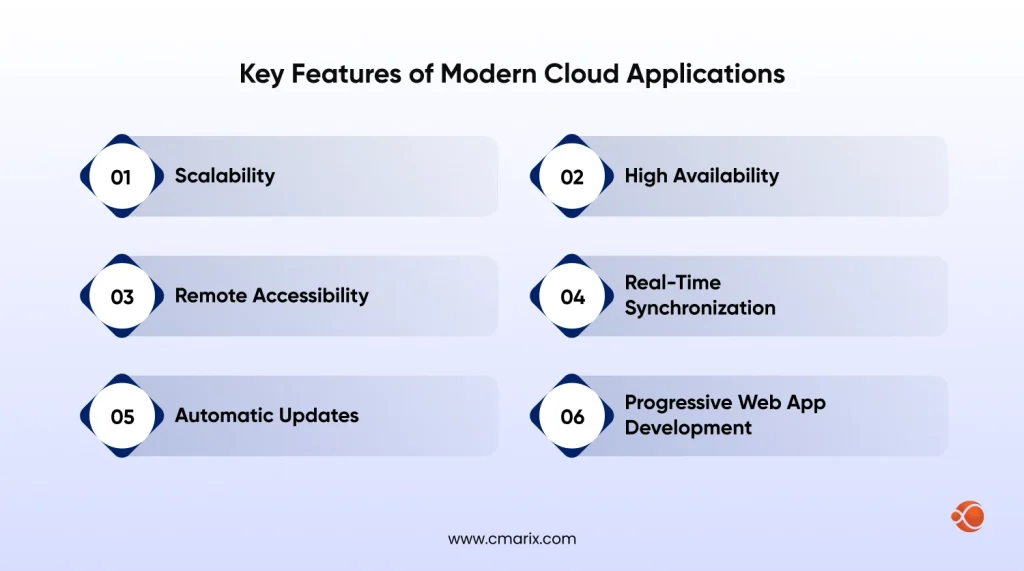 Key Features of Modern Cloud Applications

01 Scalability

02 High Availability

03 Remote Accessibility

04 Real-Time Synchronization

05 Automatic Updates

06 Progressive Web App Development

www.cmarix.com